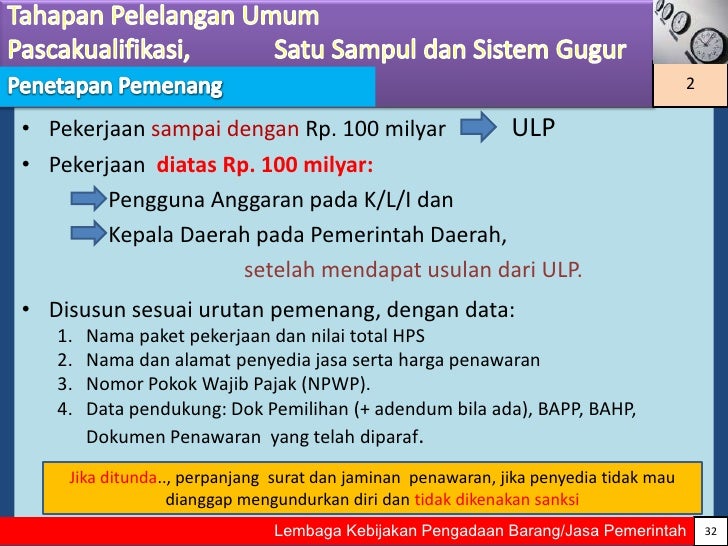 Tahapan Pelelangan Umum
Pascakualifikasi, Satu Sampul dan Sistem Gugur

Penetapan Pemenang

2

• Pekerjaan sampai dengan Rp. 100 milyar ULP
• Pekerjaan diatas Rp. 100 milyar:
Pengguna Anggaran pada K/L/I dan
Kepala Daerah pada Pemerintah Daerah,
setelah mendapat usulan dari ULP.
• Disusun sesuai urutan pemenang, dengan data:
1. Nama paket pekerjaan dan nilai total HPS
2. Nama dan alamat penyedia jasa serta harga penawaran
3. Nomor Pokok Wajib Pajak (NPWP).
4. Data pendukung: Dok Pemilihan (+ adendum bila ada), BAPP, BAHP, Dokumen Penawaran yang telah diparaf.

Jika ditunda.., perpanjang surat dan jaminan penawaran, jika penyedia tidak mau dianggap mengundurkan diri dan tidak dikenakan sanksi

Lembaga Kebijakan Pengadaan Barang/Jasa Pemerintah 32